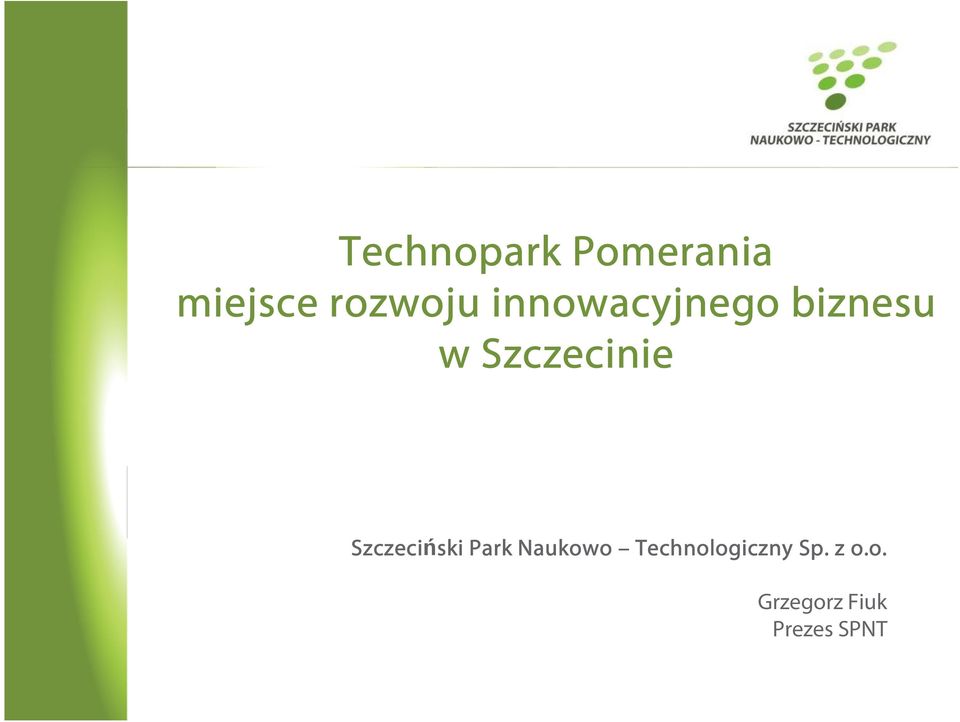 SZCZECIŃSKI PARK
NAUKOWO - TECHNOLOGICZNY

Technopark Pomerania
miejsce rozwoju innowacyjnego biznesu
w Szczecinie

Szczeciński Park Naukowo – Technologiczny Sp. z o.o.

Grzegorz Fiuk
Prezes SPNT